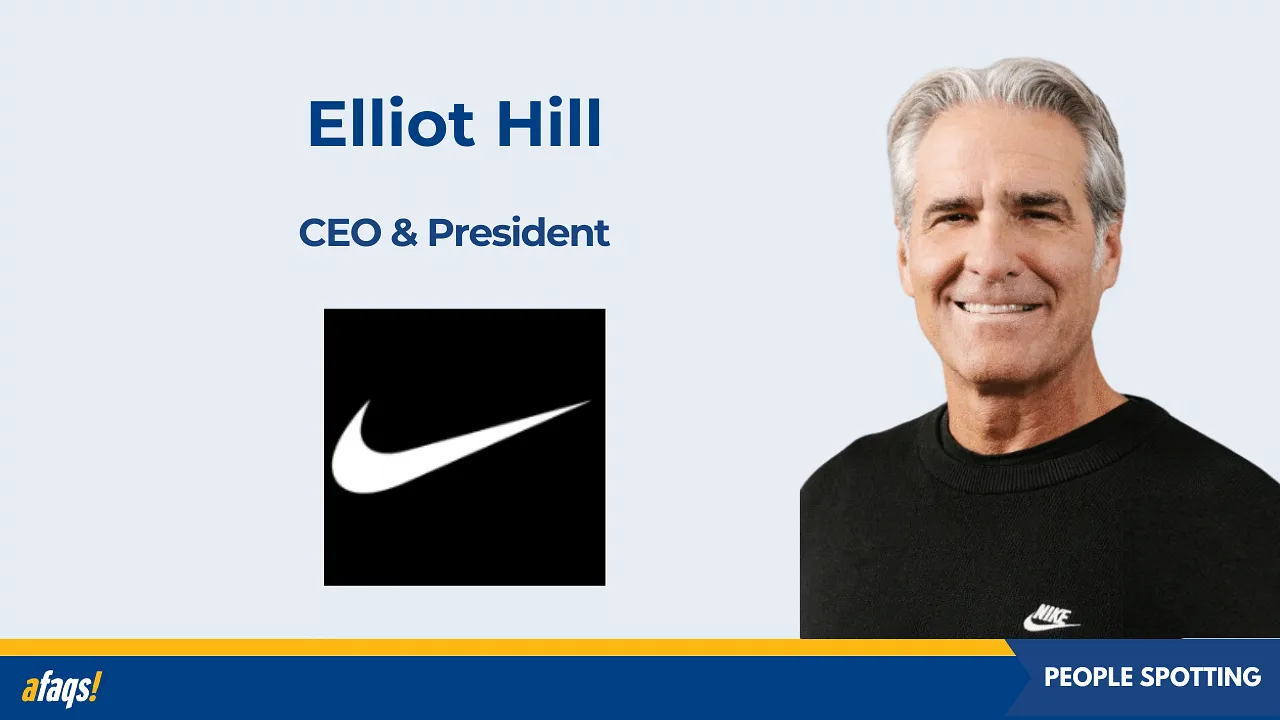 Elliot Hill

CEO & President

NIKE

afaqs!

PEOPLE SPOTTING